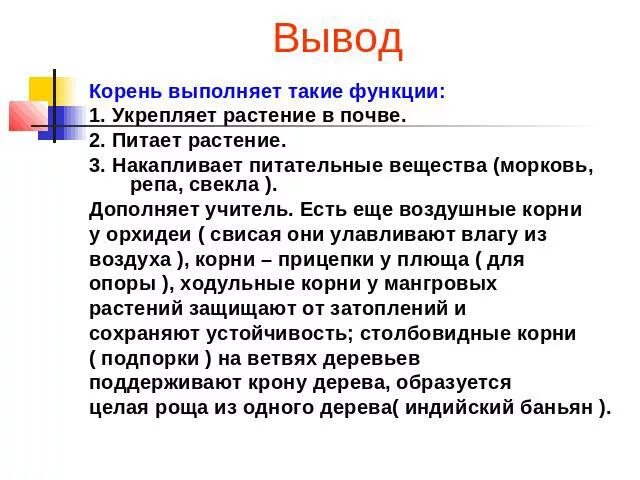 Вывод

Корень выполняет такие функции:
1. Укрепляет растение в почве.
2. Питает растение.
3. Накапливает питательные вещества (морковь, репа, свекла ).
Дополняет учитель. Есть еще воздушные корни у орхидеи ( свисая они улавливают влагу из воздуха ), корни – прицепки у плюща ( для опоры ), ходульные корни у мангровых растений защищают от затоплений и сохраняют устойчивость; столбовидные корни ( подпорки ) на ветвях деревьев поддерживают крону дерева, образуется целая роща из одного дерева( индийский баньян ).